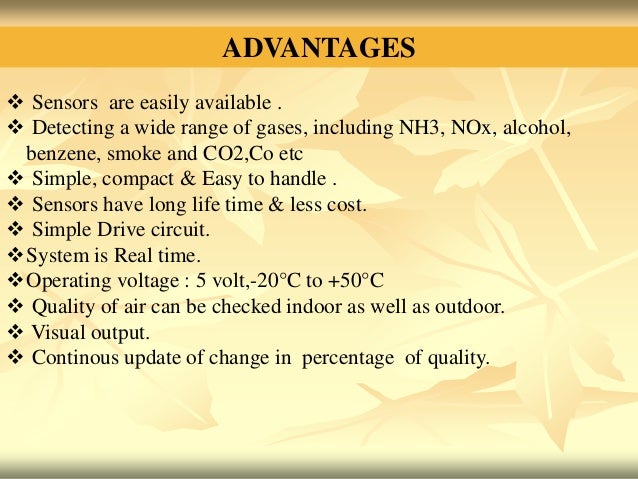 ADVANTAGES

❖ Sensors are easily available .
❖ Detecting a wide range of gases, including NH3, NOx, alcohol, benzene, smoke and CO2,Co etc
❖ Simple, compact & Easy to handle .
❖ Sensors have long life time & less cost.
❖ Simple Drive circuit.
❖System is Real time.
❖Operating voltage : 5 volt,-20°C to +50°C
❖ Quality of air can be checked indoor as well as outdoor.
❖ Visual output.
❖ Continous update of change in percentage of quality.